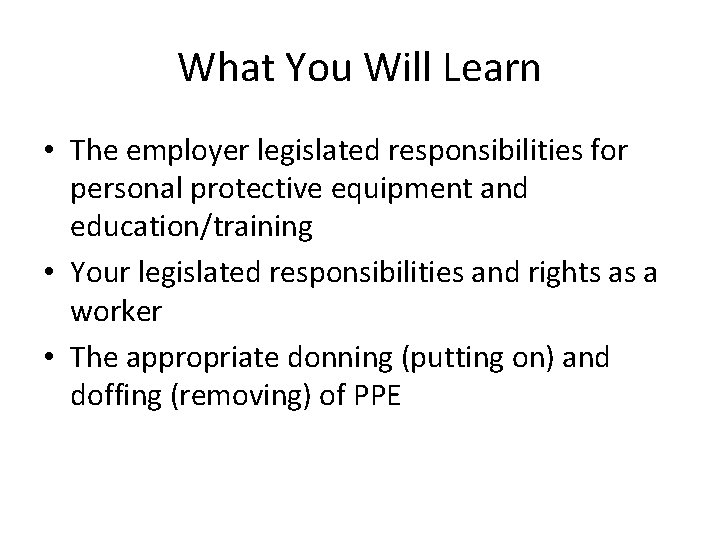 What You Will Learn

• The employer legislated responsibilities for personal protective equipment and education/training
• Your legislated responsibilities and rights as a worker
• The appropriate donning (putting on) and doffing (removing) of PPE